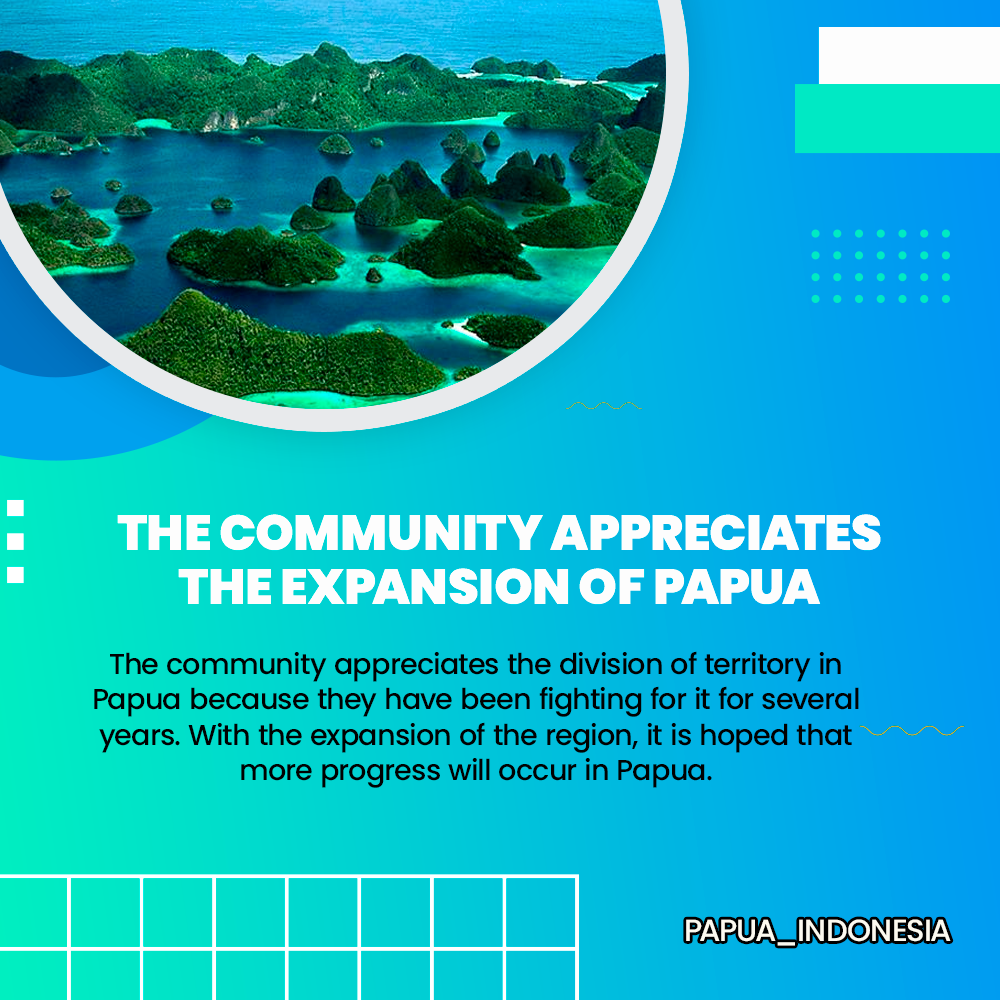 THE COMMUNITY APPRECIATES THE EXPANSION OF PAPUA

The community appreciates the division of territory in Papua because they have been fighting for it for several years. With the expansion of the region, it is hoped that more progress will occur in Papua.

PAPUA_INDONESIA